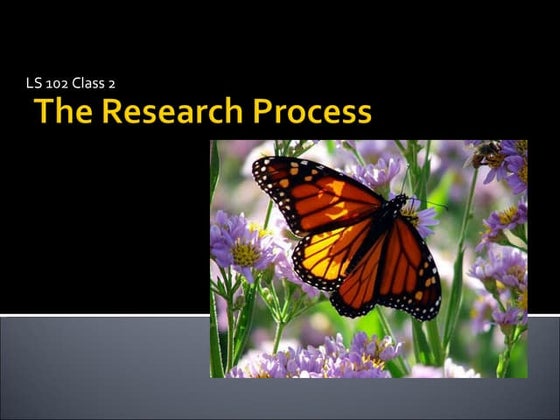 LS 102 Class 2

The Research Process